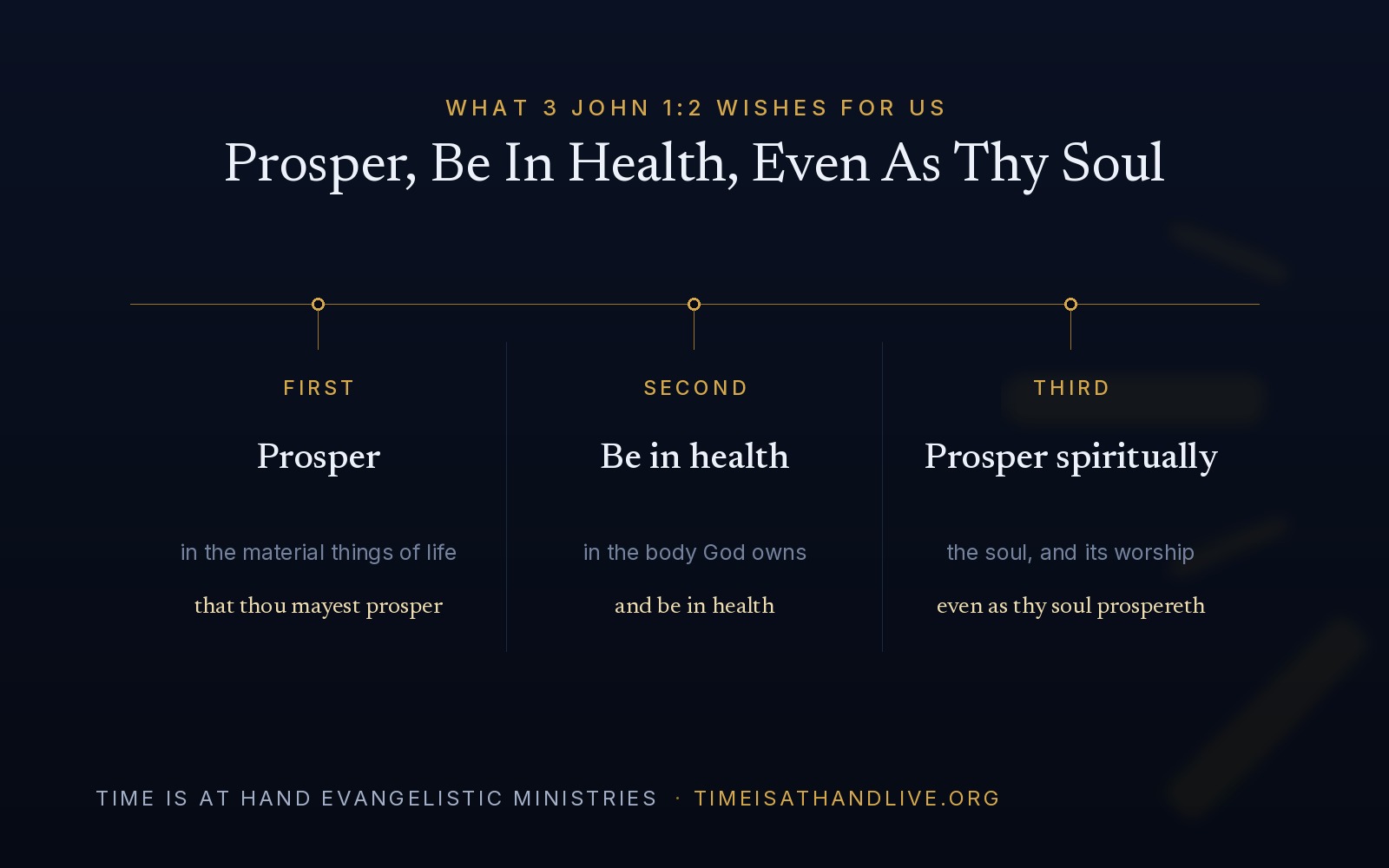 WHAT 3 JOHN 1:2 WISHES FOR US

Prosper, Be In Health, Even As Thy Soul

FIRST

Prosper

in the material things of life

that thou mayest prosper

SECOND

Be in health

in the body God owns

and be in health

THIRD

Prosper spiritually

the soul, and its worship

even as thy soul prospereth

TIME IS AT HAND EVANGELISTIC MINISTRIES · TIMEISATHANDLIVE.ORG